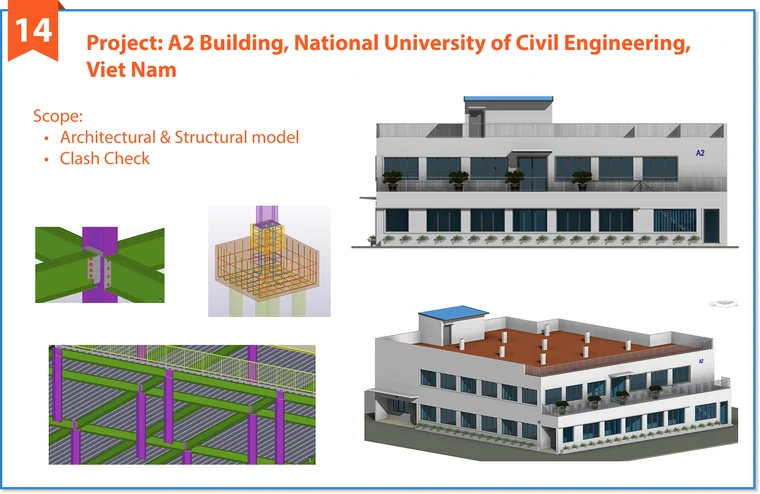 14

Project: A2 Building, National University of Civil Engineering, Viet Nam

Scope:
• Architectural & Structural model
• Clash Check

A2

A2